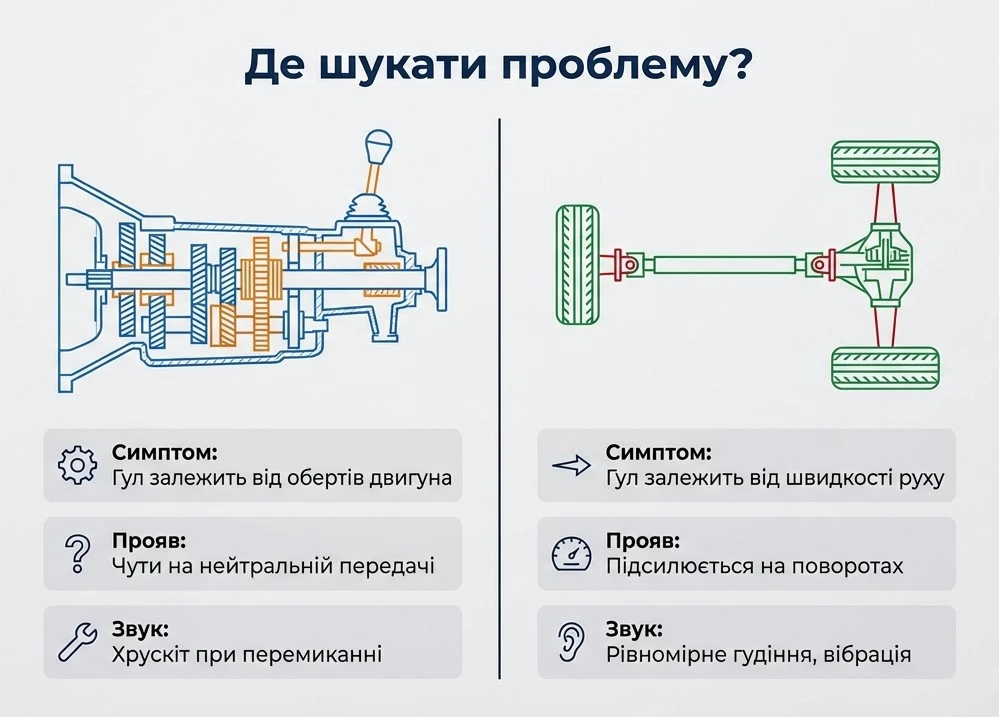 Де шукати проблему?

Симптом:
Гул залежить від обертів двигуна

Прояв:
Чути на нейтральній передачі

Звук:
Хрускіт при перемиканні

Симптом:
Гул залежить від швидкості руху

Прояв:
Підсилюється на поворотах

Звук:
Рівномірне гудіння, вібрація